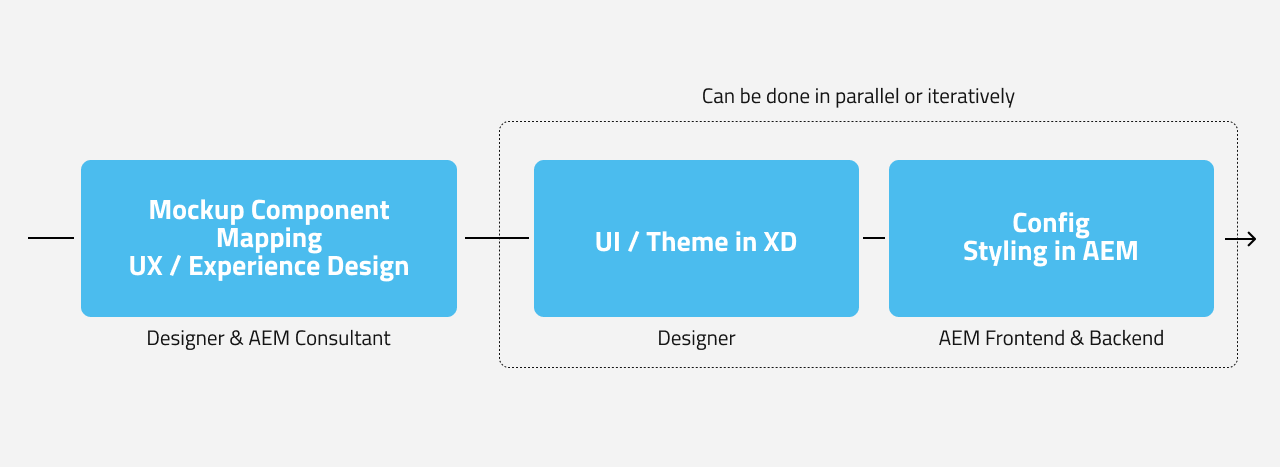 Can be done in parallel or iteratively

Mockup Component Mapping
UX / Experience Design

Designer & AEM Consultant

UI / Theme in XD

Designer

Config
Styling in AEM

AEM Frontend & Backend